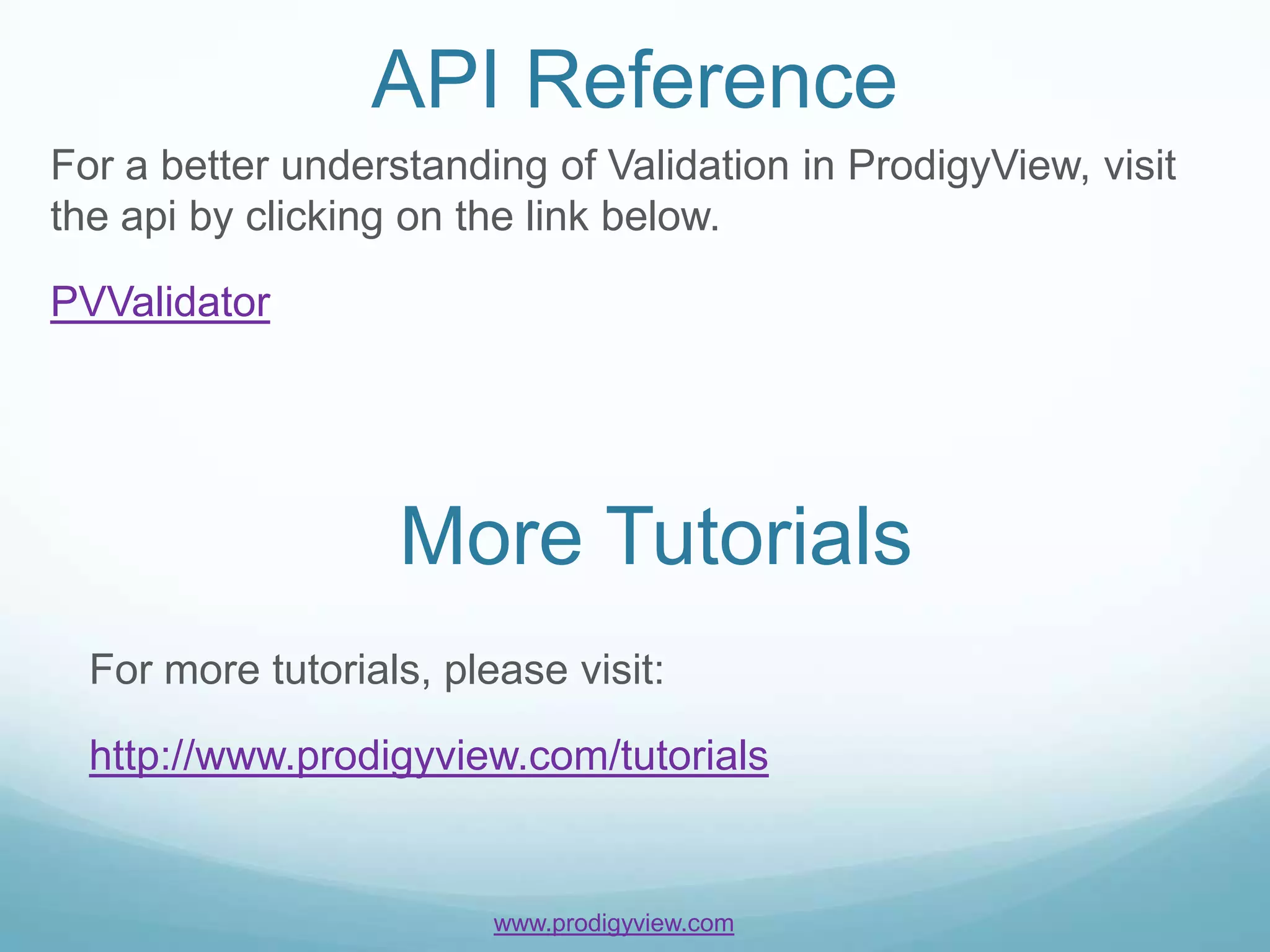 API Reference

For a better understanding of Validation in ProdigyView, visit the api by clicking on the link below.

PVValidator

More Tutorials

For more tutorials, please visit:

http://www.prodigyview.com/tutorials

www.prodigyview.com